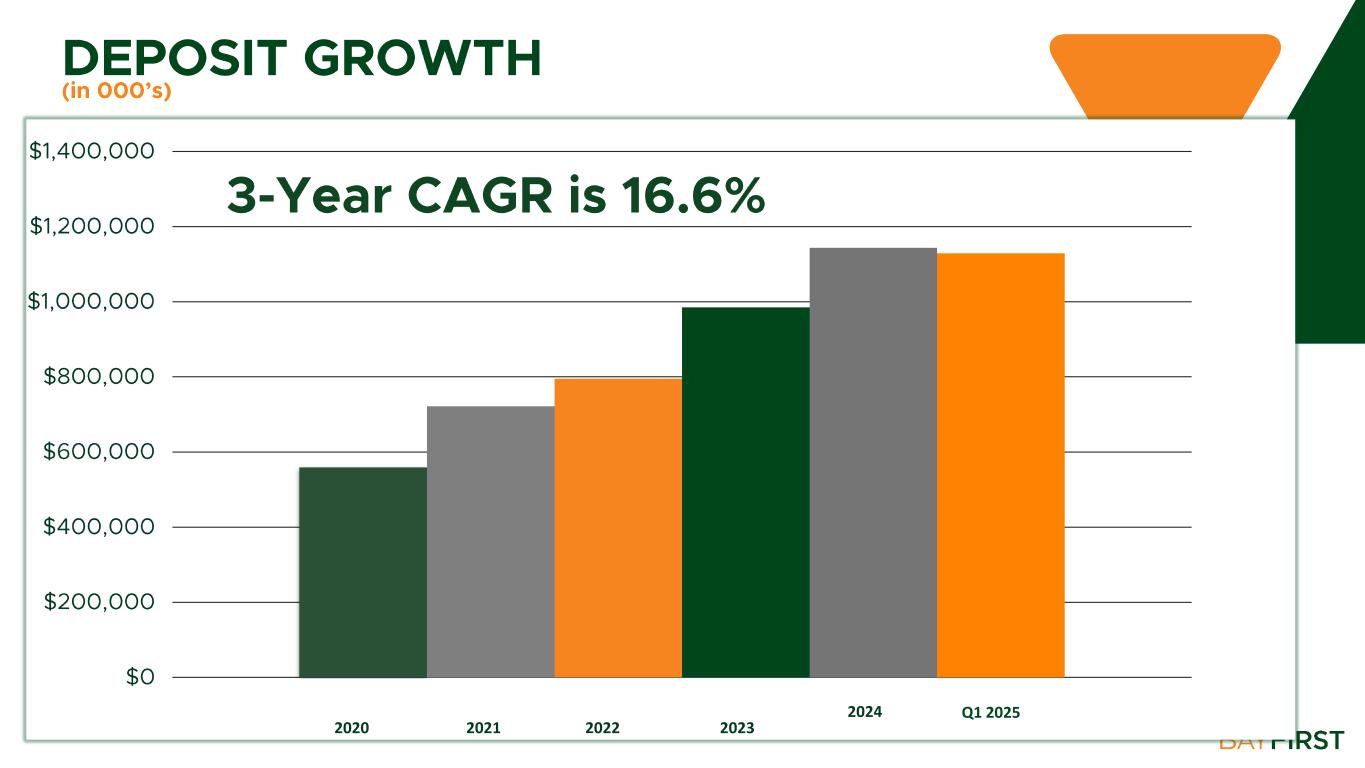 DEPOSIT GROWTH
(in 000's)

3-Year CAGR is 16.6%

$1,400,000
$1,200,000
$1,000,000
$800,000
$600,000
$400,000
$200,000
$0

2020
2021
2022
2023
2024
Q1 2025

BAYFIRST